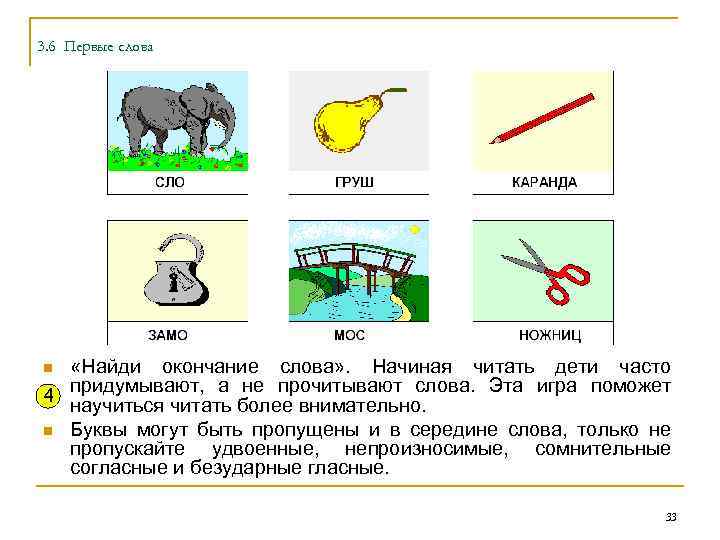 3.6 Первые слова

СЛО

ГРУШ

КАРАНДА

ЗАМО

МОС

НОЖНИЦ

4

«Найди окончание слова». Начиная читать дети часто придумывают, а не прочитывают слова. Эта игра поможет научиться читать более внимательно.

Буквы могут быть пропущены и в середине слова, только не пропускайте удвоенные, непроизносимые, сомнительные согласные и безударные гласные.

33